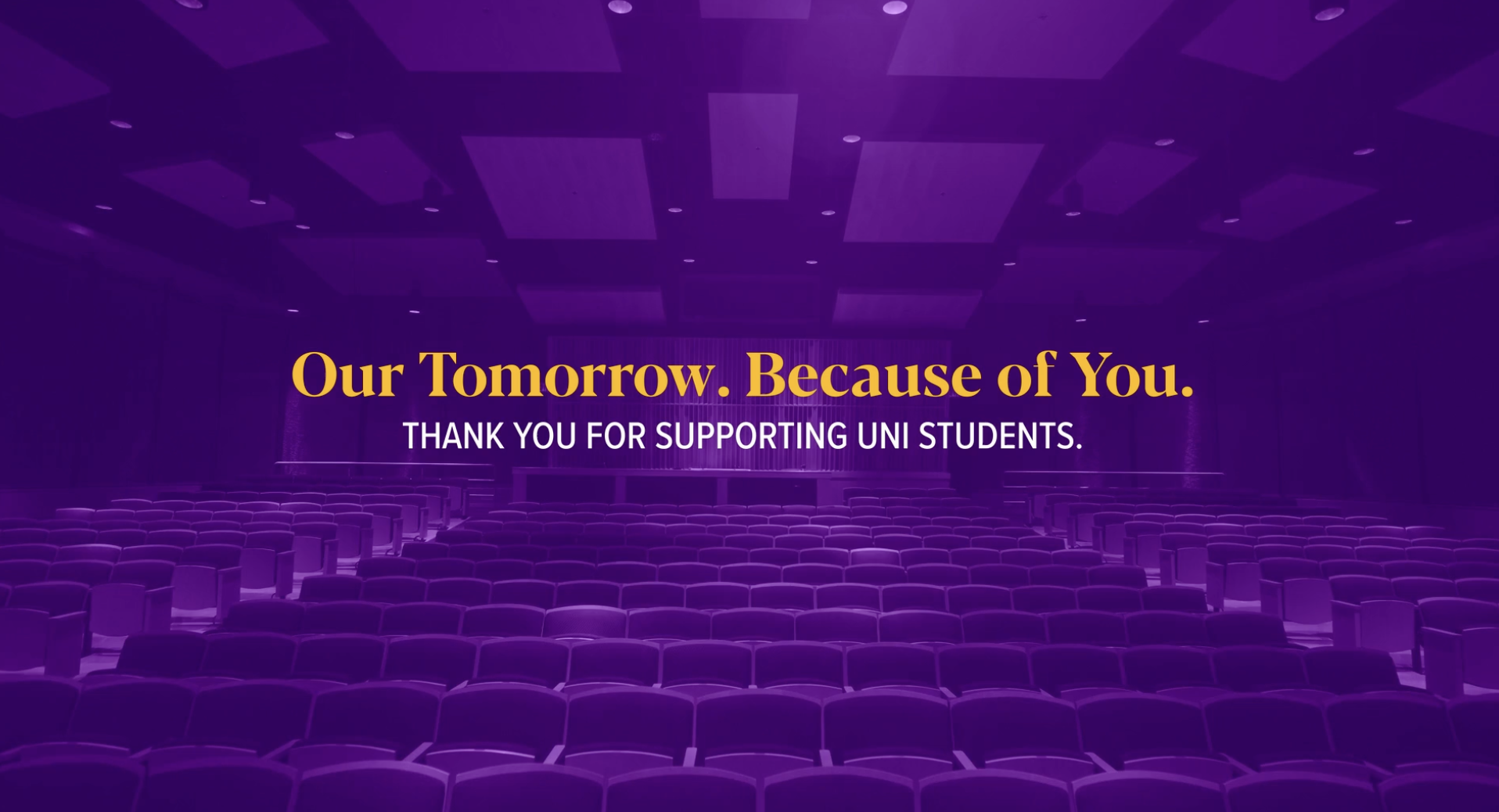 Our Tomorrow. Because of You.

THANK YOU FOR SUPPORTING UNI STUDENTS.